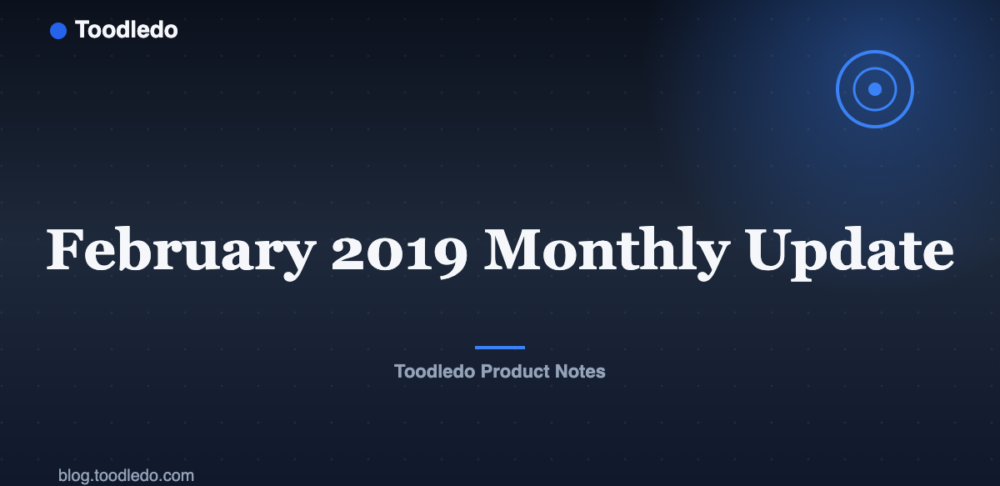 Toodledo

February 2019 Monthly Update

Toodledo Product Notes

blog.toodledo.com